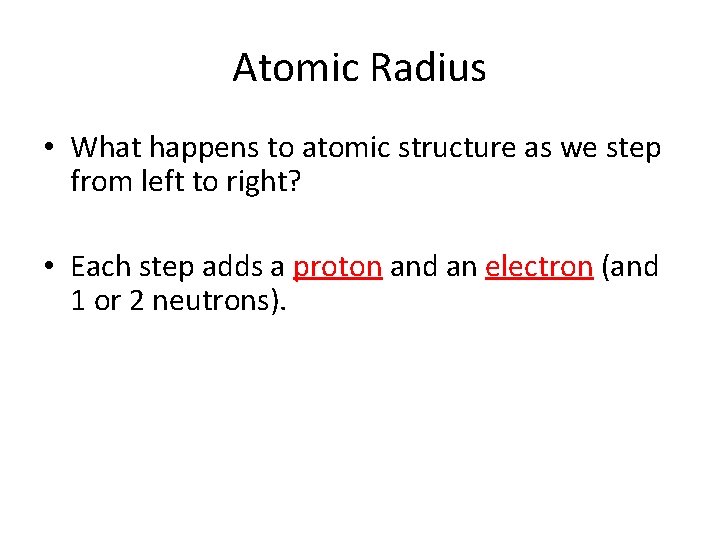 Atomic Radius

• What happens to atomic structure as we step from left to right?

• Each step adds a proton and an electron (and 1 or 2 neutrons).